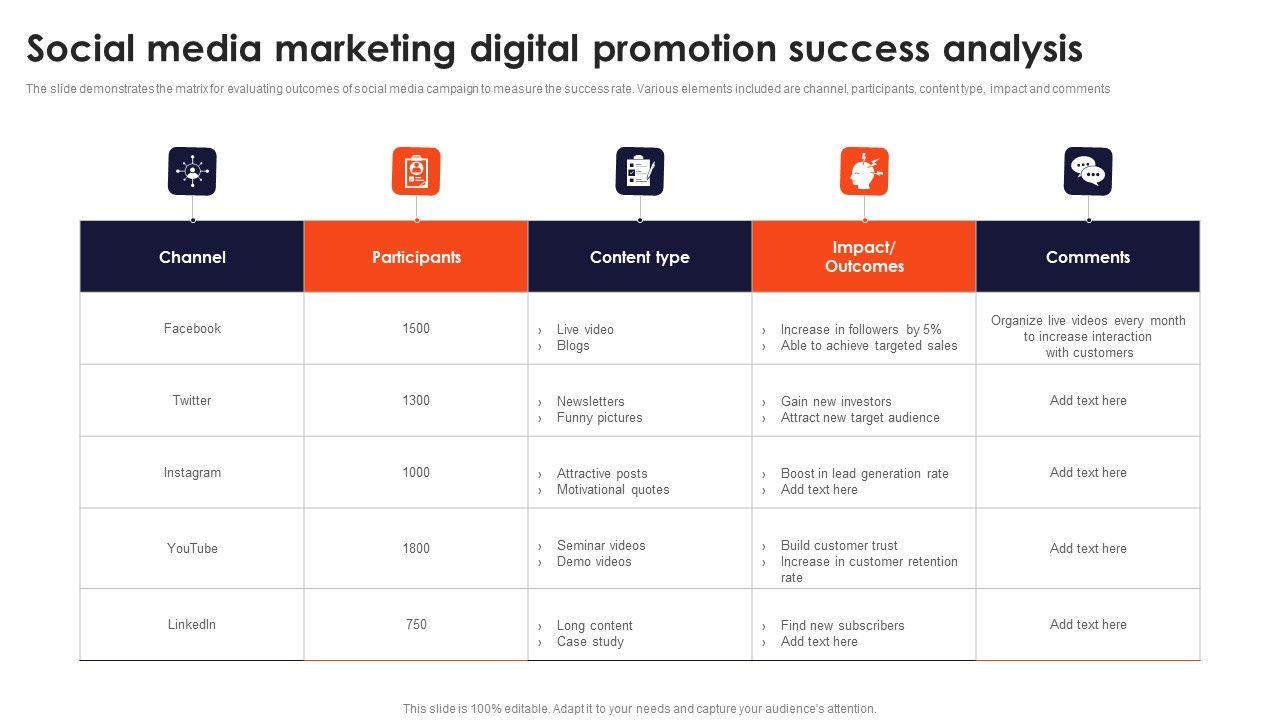 Social media marketing digital promotion success analysis

The slide demonstrates the matrix for evaluating outcomes of social media campaign to measure the success rate. Various elements included are channel, participants, content type, impact and comments

| Channel | Participants | Content type | Impact/ Outcomes | Comments |
|---|---|---|---|---|
| Facebook | 1500 | › Live video › Blogs | › Increase in followers by 5% › Able to achieve targeted sales | Organize live videos every month to increase interaction with customers |
| Twitter | 1300 | › Newsletters › Funny pictures | › Gain new investors › Attract new target audience | Add text here |
| Instagram | 1000 | › Attractive posts › Motivational quotes | › Boost in lead generation rate › Add text here | Add text here |
| YouTube | 1800 | › Seminar videos › Demo videos | › Build customer trust › Increase in customer retention rate | Add text here |
| LinkedIn | 750 | › Long content › Case study | › Find new subscribers › Add text here | Add text here |

This slide is 100% editable. Adapt it to your needs and capture your audience's attention.